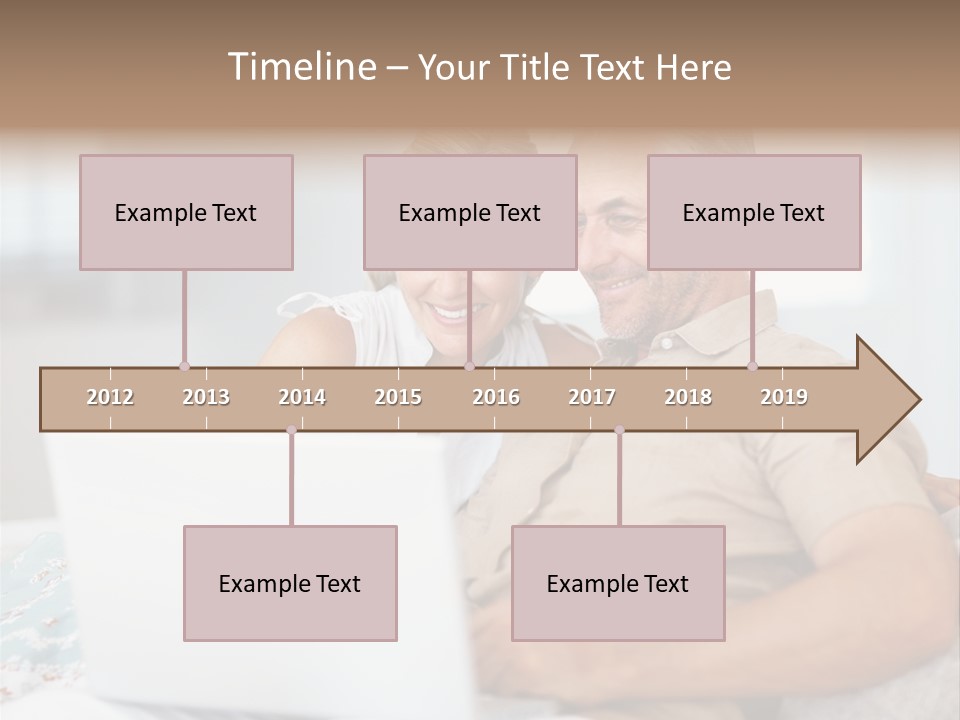 Timeline – Your Title Text Here

Example Text

Example Text

Example Text

2012
2013
2014
2015
2016
2017
2018
2019

Example Text

Example Text